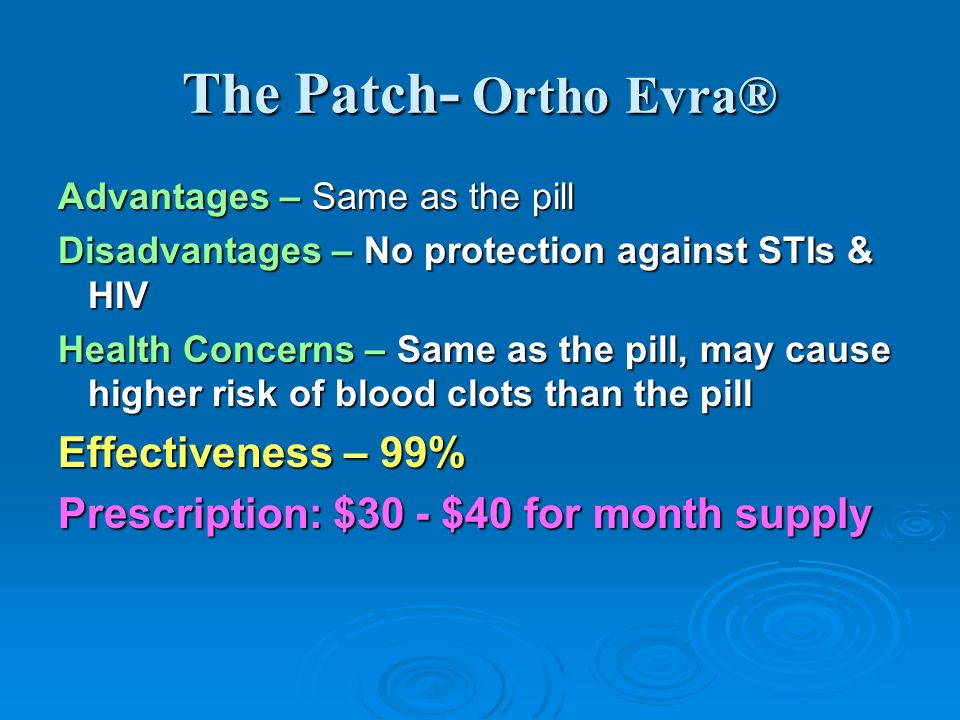 The Patch- Ortho Evra®

Advantages – Same as the pill

Disadvantages – No protection against STIs & HIV

Health Concerns – Same as the pill, may cause higher risk of blood clots than the pill

Effectiveness – 99%

Prescription: \$30 - \$40 for month supply